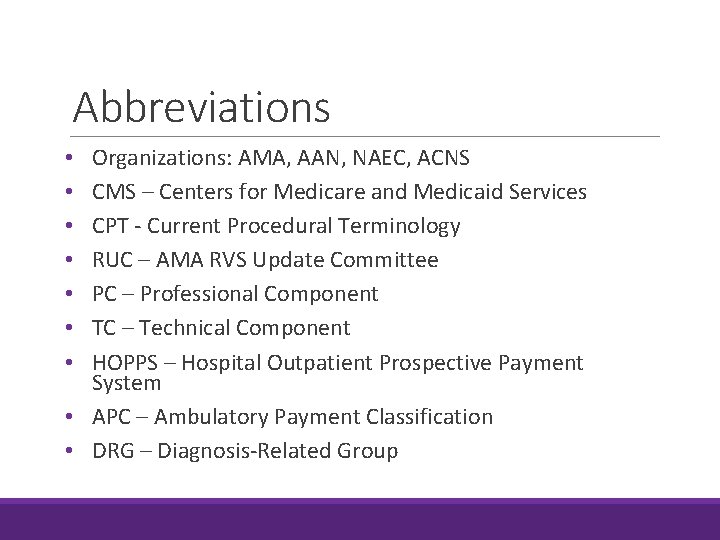 Abbreviations

• Organizations: AMA, AAN, NAEC, ACNS
• CMS – Centers for Medicare and Medicaid Services
• CPT - Current Procedural Terminology
• RUC – AMA RVS Update Committee
• PC – Professional Component
• TC – Technical Component
• HOPPS – Hospital Outpatient Prospective Payment System
• APC – Ambulatory Payment Classification
• DRG – Diagnosis-Related Group